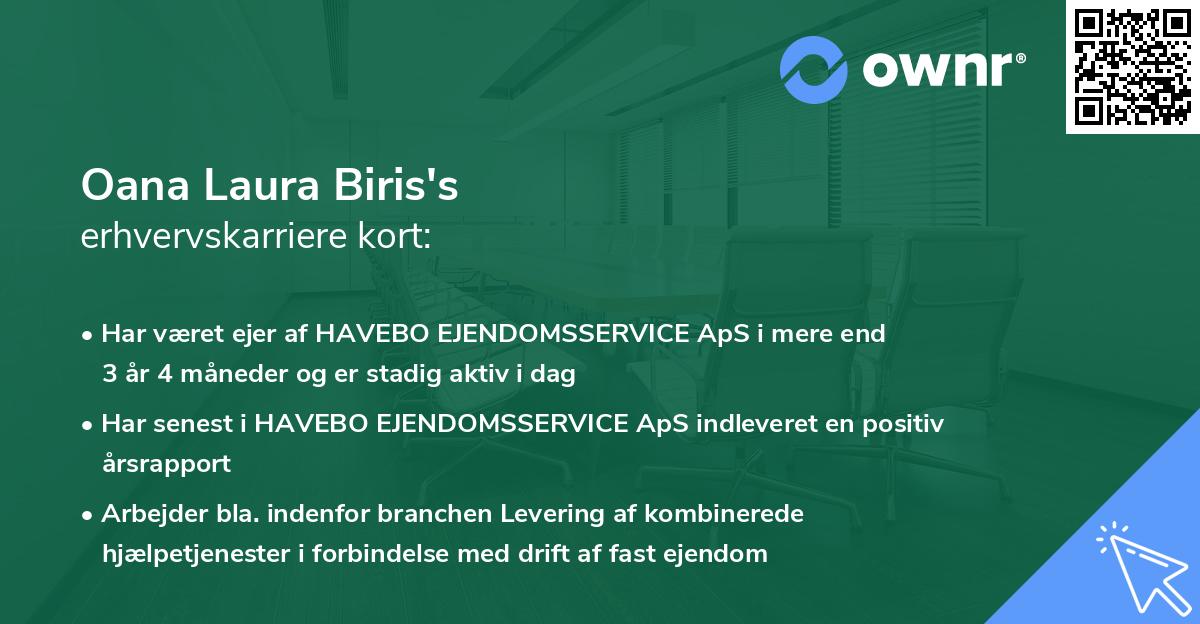 ownr®

Oana Laura Biris's
erhvervskarriere kort:

• Har været ejer af HAVEBO EJENDOMSSERVICE ApS i mere end 3 år 4 måneder og er stadig aktiv i dag

• Har senest i HAVEBO EJENDOMSSERVICE ApS indleveret en positiv årsrapport

• Arbejder bla. indenfor branchen Levering af kombinerede hjælpetjenester i forbindelse med drift af fast ejendom